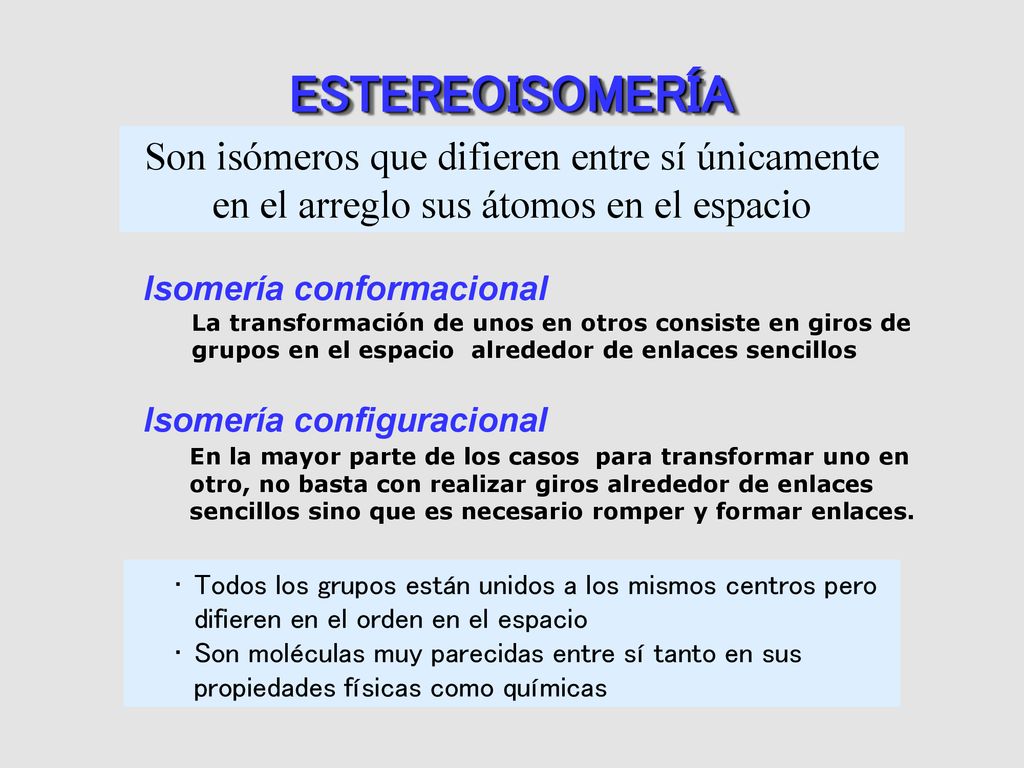 ESTEREOISOMERÍA

Son isómeros que difieren entre sí únicamente en el arreglo sus átomos en el espacio

Isomería conformacional

La transformación de unos en otros consiste en giros de grupos en el espacio alrededor de enlaces sencillos

Isomería configuracional

En la mayor parte de los casos para transformar uno en otro, no basta con realizar giros alrededor de enlaces sencillos sino que es necesario romper y formar enlaces.

・Todos los grupos están unidos a los mismos centros pero difieren en el orden en el espacio
・Son moléculas muy parecidas entre sí tanto en sus propiedades físicas como químicas